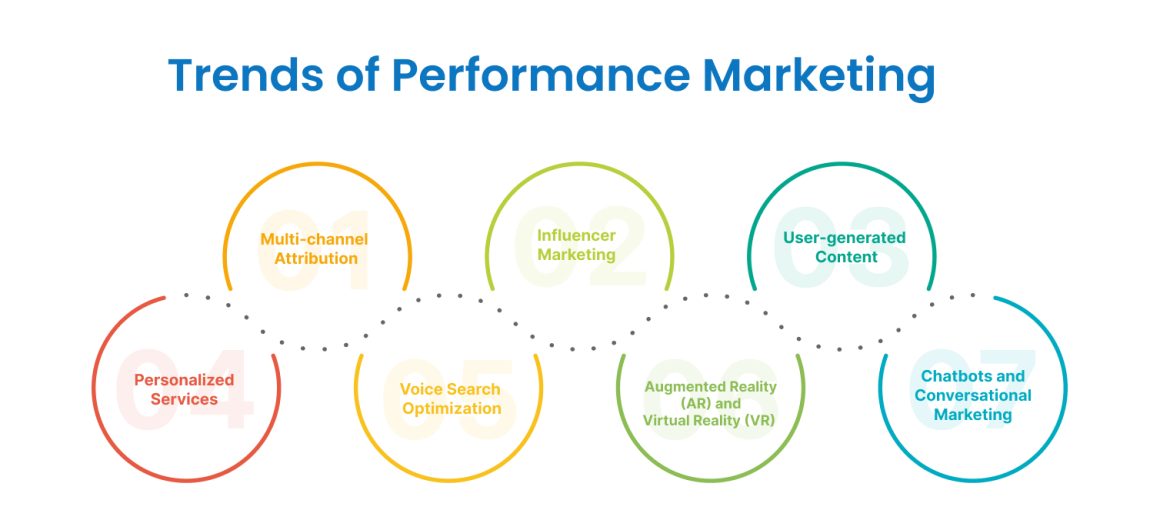 Trends of Performance Marketing

01
Multi-channel Attribution

02
Influencer Marketing

03
User-generated Content

04
Personalized Services

05
Voice Search Optimization

06
Augmented Reality (AR) and Virtual Reality (VR)

07
Chatbots and Conversational Marketing